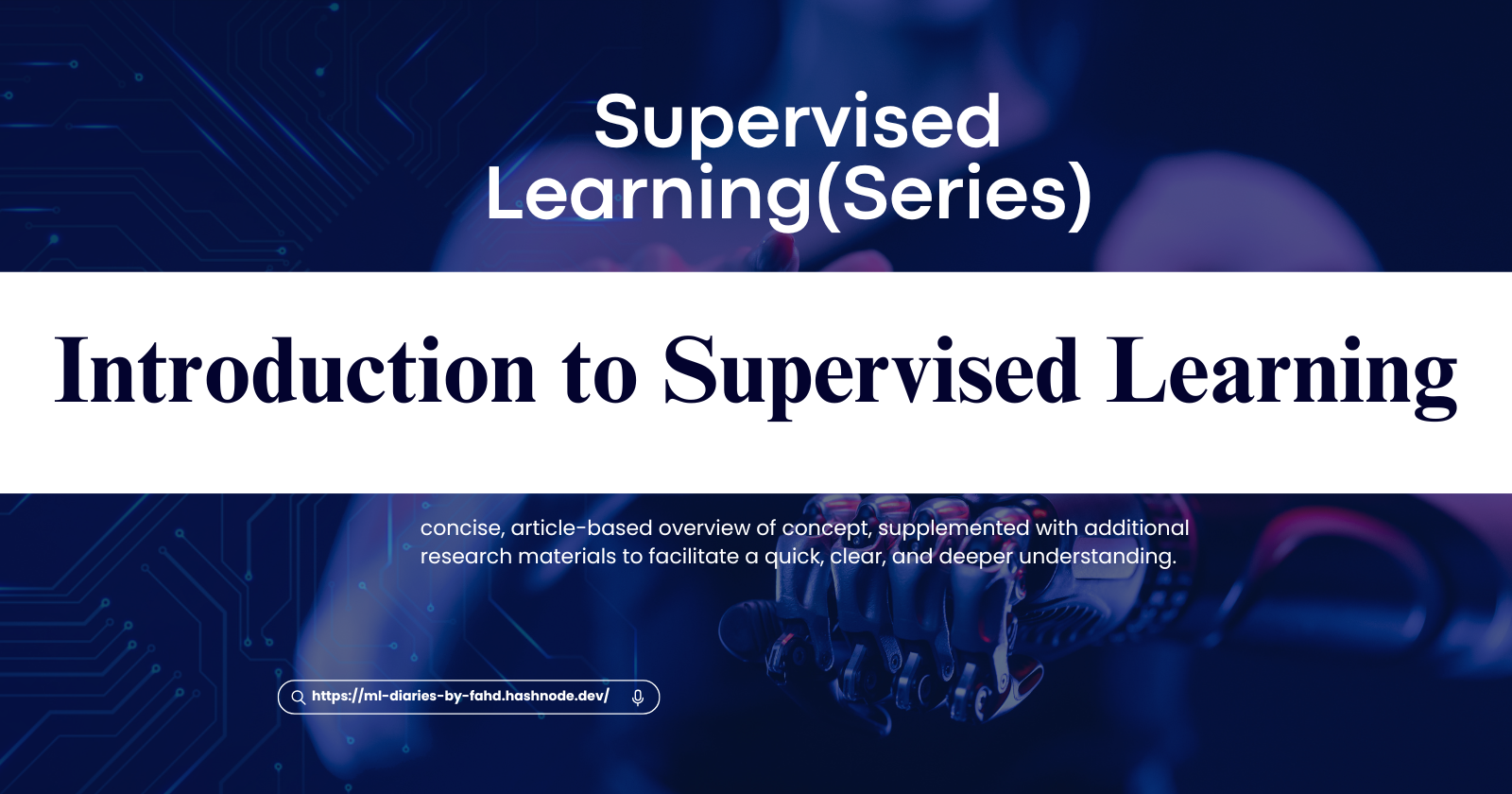 Supervised Learning(Series)

Introduction to Supervised Learning

concise, article-based overview of concept, supplemented with additional research materials to facilitate a quick, clear, and deeper understanding.

https://ml-diaries-by-fahd.hashnode.dev/